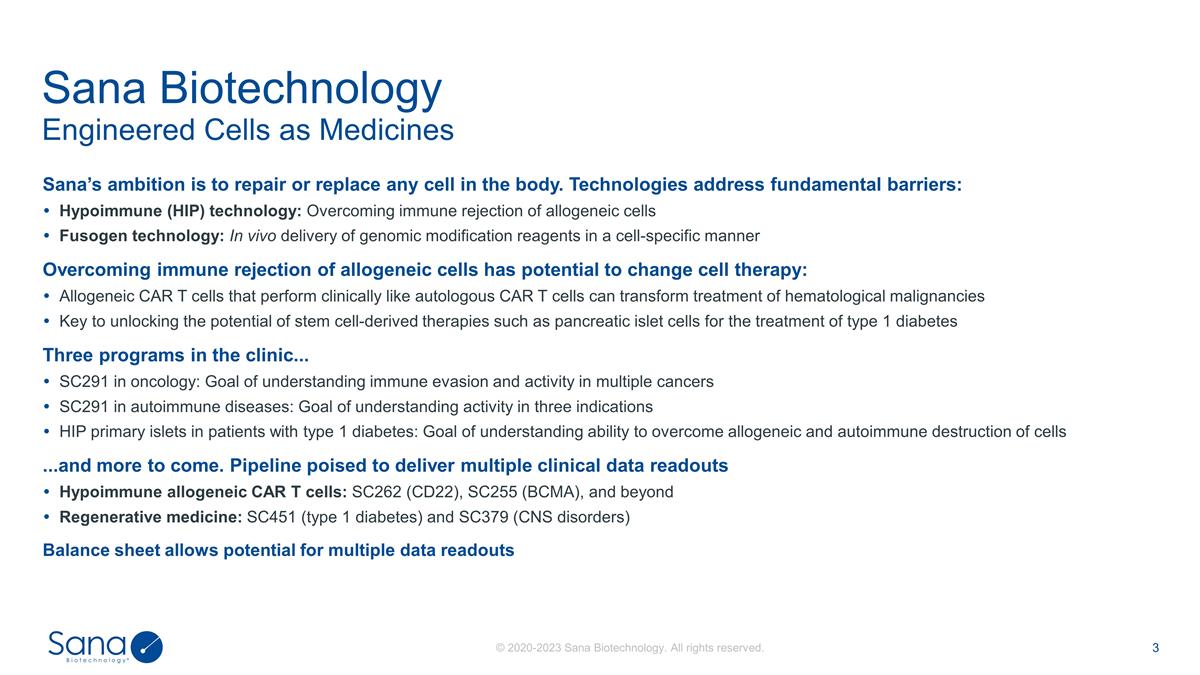 Sana Biotechnology
Engineered Cells as Medicines

Sana's ambition is to repair or replace any cell in the body. Technologies address fundamental barriers:
• Hypoimmune (HIP) technology: Overcoming immune rejection of allogeneic cells
• Fusogen technology: In vivo delivery of genomic modification reagents in a cell-specific manner

Overcoming immune rejection of allogeneic cells has potential to change cell therapy:
• Allogeneic CAR T cells that perform clinically like autologous CAR T cells can transform treatment of hematological malignancies
• Key to unlocking the potential of stem cell-derived therapies such as pancreatic islet cells for the treatment of type 1 diabetes

Three programs in the clinic...
• SC291 in oncology: Goal of understanding immune evasion and activity in multiple cancers
• SC291 in autoimmune diseases: Goal of understanding activity in three indications
• HIP primary islets in patients with type 1 diabetes: Goal of understanding ability to overcome allogeneic and autoimmune destruction of cells

...and more to come. Pipeline poised to deliver multiple clinical data readouts
• Hypoimmune allogeneic CAR T cells: SC262 (CD22), SC255 (BCMA), and beyond
• Regenerative medicine: SC451 (type 1 diabetes) and SC379 (CNS disorders)

Balance sheet allows potential for multiple data readouts

Sana Biotechnology®

© 2020-2023 Sana Biotechnology. All rights reserved.

3